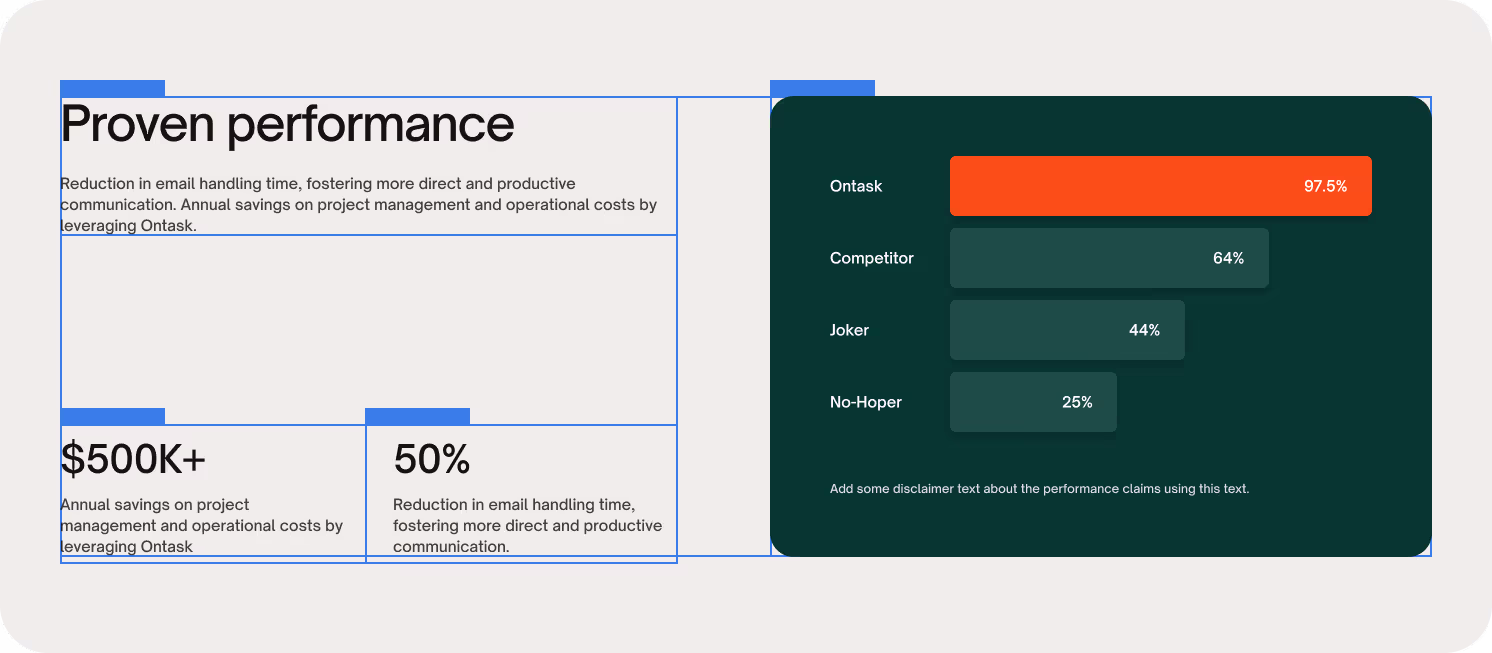 Proven performance

Reduction in email handling time, fostering more direct and productive communication. Annual savings on project management and operational costs by leveraging Ontask.

$500K+

Annual savings on project management and operational costs by leveraging Ontask

50%

Reduction in email handling time, fostering more direct and productive communication.

Ontask 97.5%

Competitor 64%

Joker 44%

No-Hoper 25%

Add some disclaimer text about the performance claims using this text.